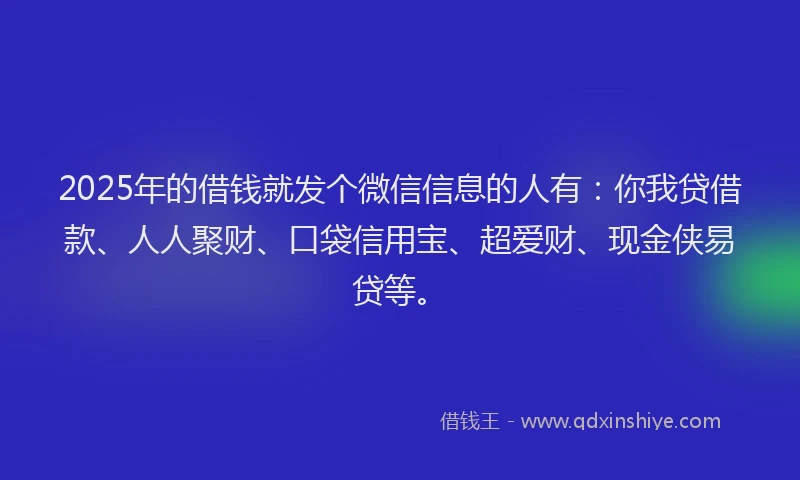 2025年的借钱就发个微信信息的人有：你我贷借款、人人聚财、口袋信用宝、超爱财、现金侠易贷等。

借钱王 - www.qdxinshiye.com